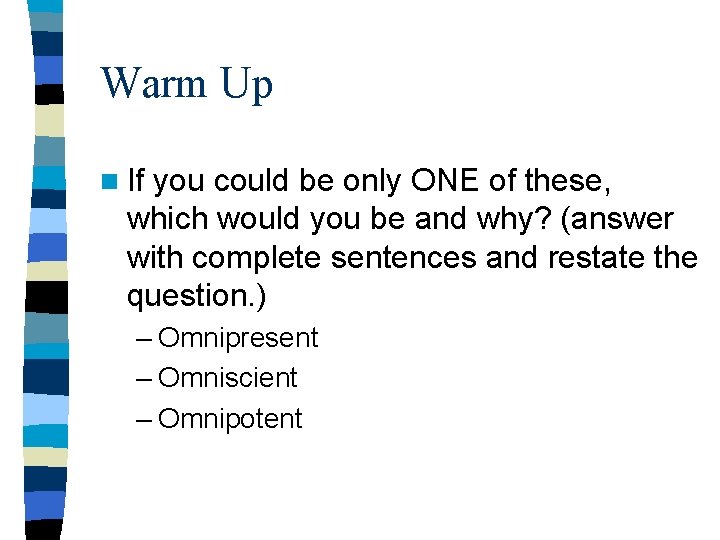 Warm Up

If you could be only ONE of these, which would you be and why? (answer with complete sentences and restate the question.)

– Omnipresent
– Omniscient
– Omnipotent